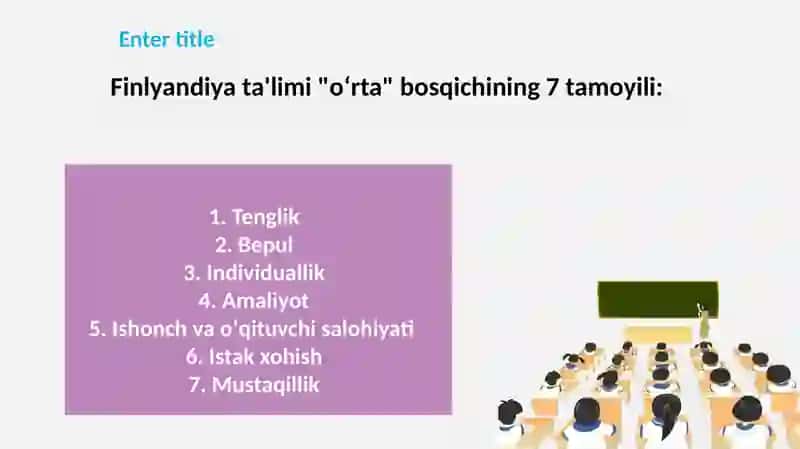 Enter title

Finlyandiya ta'limi "o‘rta" bosqichining 7 tamoyili:

1. Tenglik
2. Bepul
3. Individuallik
4. Amaliyot
5. Ishonch va o'qituvchi salohiyati
6. Istak xohish
7. Mustaqillik